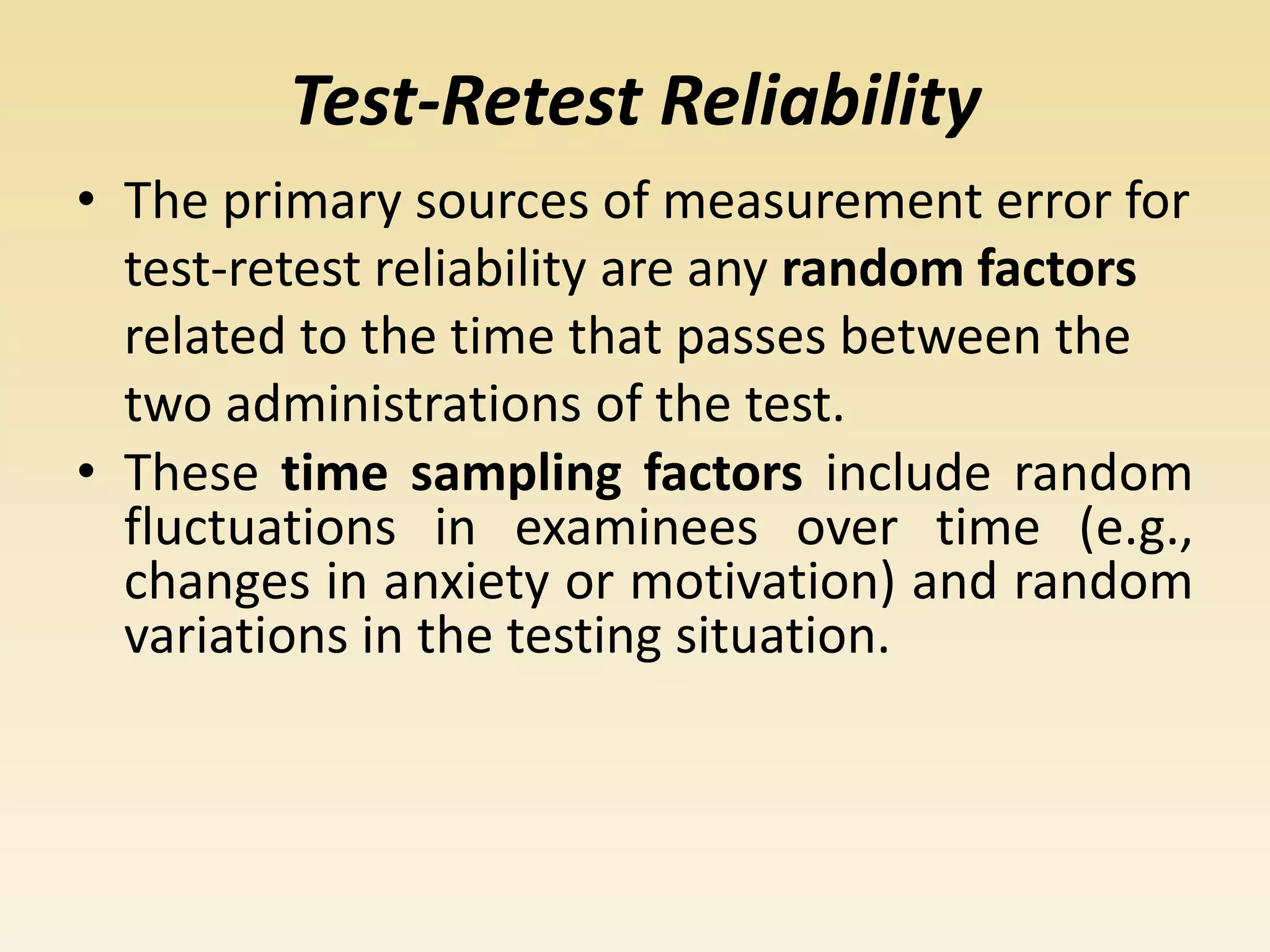 Test-Retest Reliability

• The primary sources of measurement error for test-retest reliability are any random factors related to the time that passes between the two administrations of the test.

• These time sampling factors include random fluctuations in examinees over time (e.g., changes in anxiety or motivation) and random variations in the testing situation.